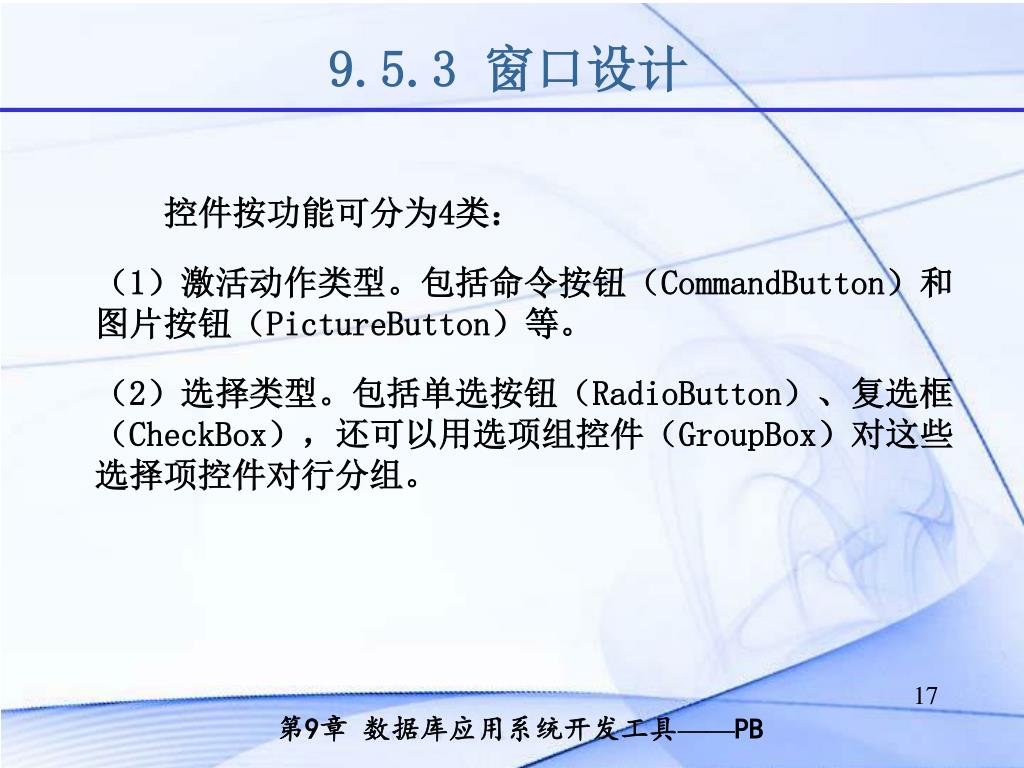 9.5.3 窗口设计

控件按功能可分为4类：

（1）激活动作类型。包括命令按钮（CommandButton）和图片按钮（PictureButton）等。

（2）选择类型。包括单选按钮（RadioButton）、复选框（CheckBox），还可以用选项组控件（GroupBox）对这些选择项控件对行分组。

17

第9章 数据库应用系统开发工具——PB